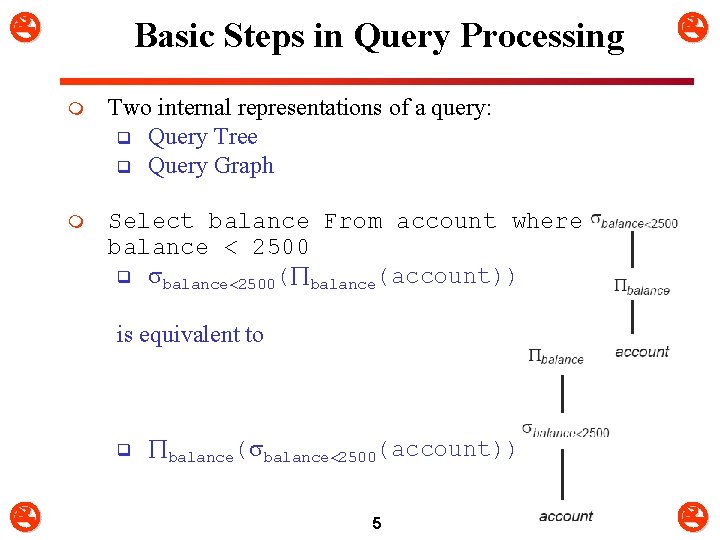 Basic Steps in Query Processing

Two internal representations of a query:

Query Tree

Query Graph

Select balance From account where balance < 2500

$\sigma_{balance<2500}(\Pi_{balance}(account))$

is equivalent to

$\Pi_{balance}(\sigma_{balance<2500}(account))$

$\sigma_{balance<2500}$

$\Pi_{balance}$

account

$\Pi_{balance}$

$\sigma_{balance<2500}$

account

5